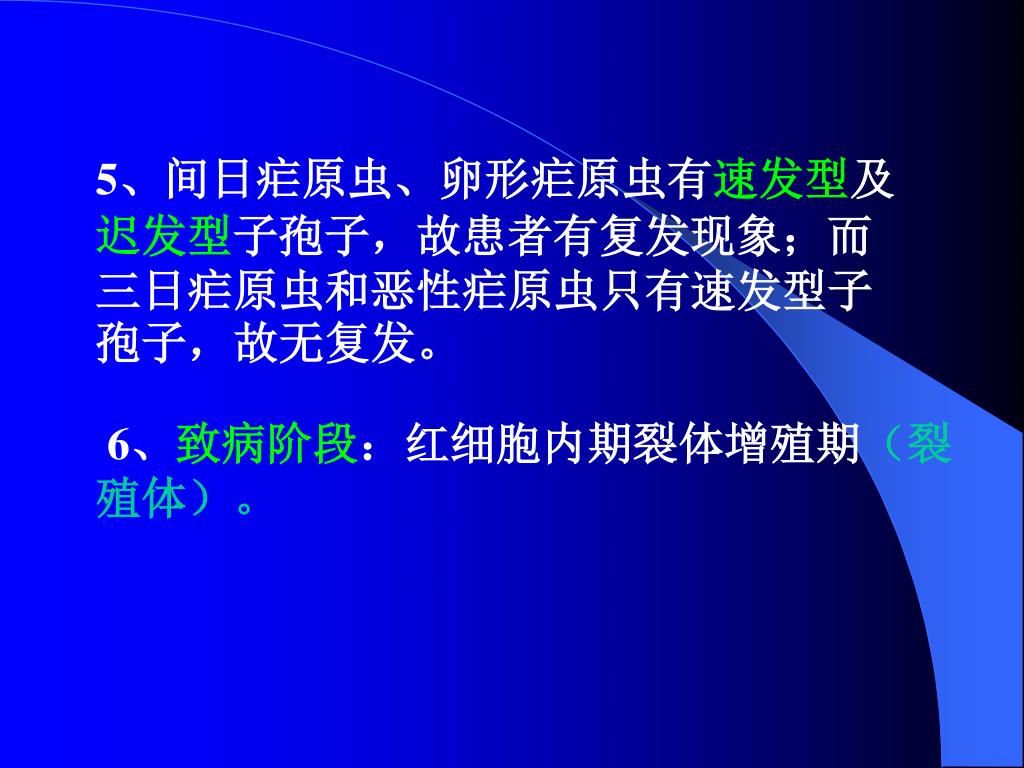 5、间日疟原虫、卵形疟原虫有速发型及迟发型子孢子，故患者有复发现象；而三日疟原虫和恶性疟原虫只有速发型子孢子，故无复发。

6、致病阶段：红细胞内期裂体增殖期（裂殖体）。